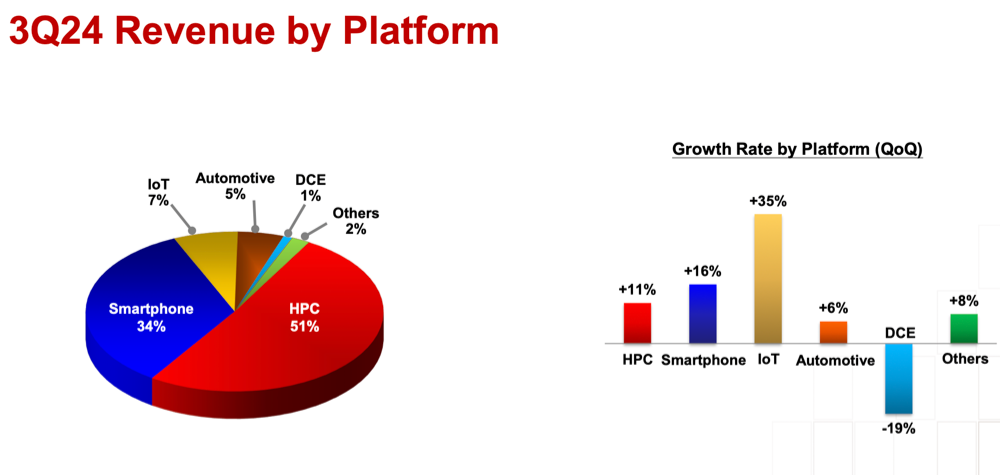 3Q24 Revenue by Platform

IoT
7%

Automotive
5%

DCE
1%

Others
2%

Smartphone
34%

HPC
51%

Growth Rate by Platform (QoQ)

+11%
+16%
+35%
+6%
+8%

HPC
Smartphone
IoT
Automotive
DCE
Others

-19%